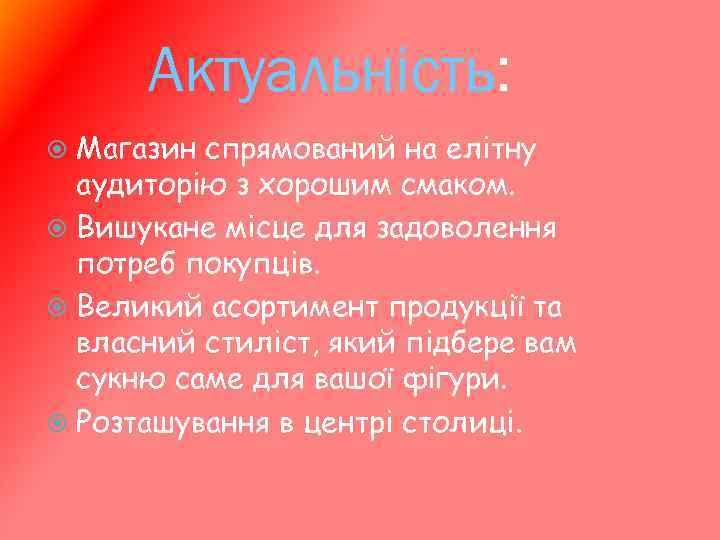 Актуальність:

Магазин спрямований на елітну аудиторію з хорошим смаком.

Вишукане місце для задоволення потреб покупців.

Великий асортимент продукції та власний стиліст, який підбере вам сукню саме для вашої фігури.

Розташування в центрі столиці.